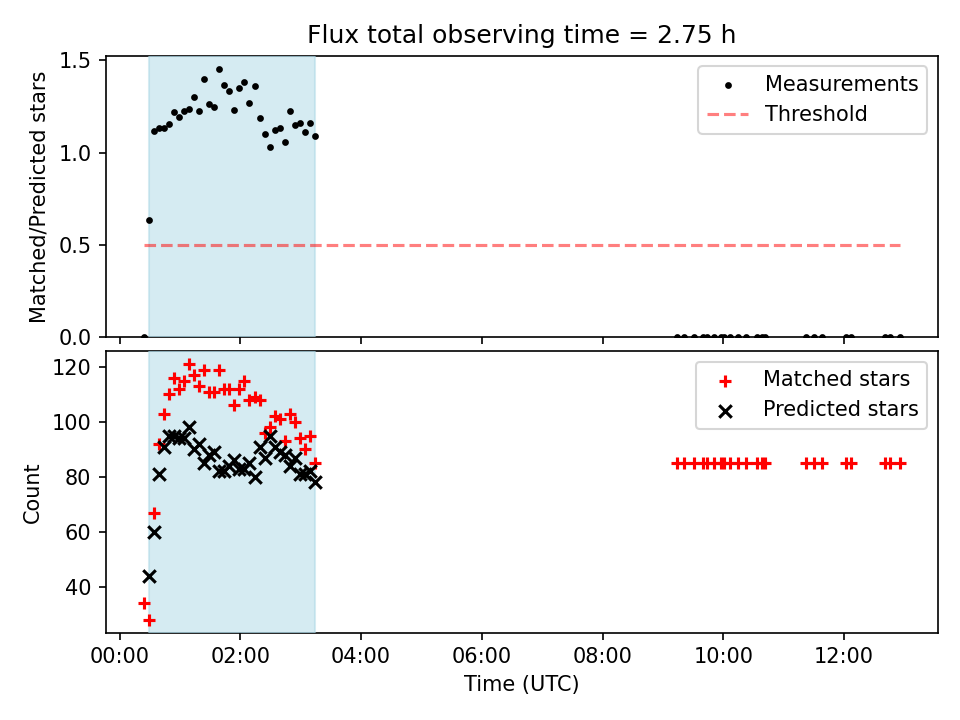 Flux total observing time = 2.75 h

Matched/Predicted stars

1.5
1.0
0.5
0.0

Measurements
Threshold

Count

120
100
80
60
40

Matched stars
Predicted stars

00:00
02:00
04:00
06:00
08:00
10:00
12:00

Time (UTC)